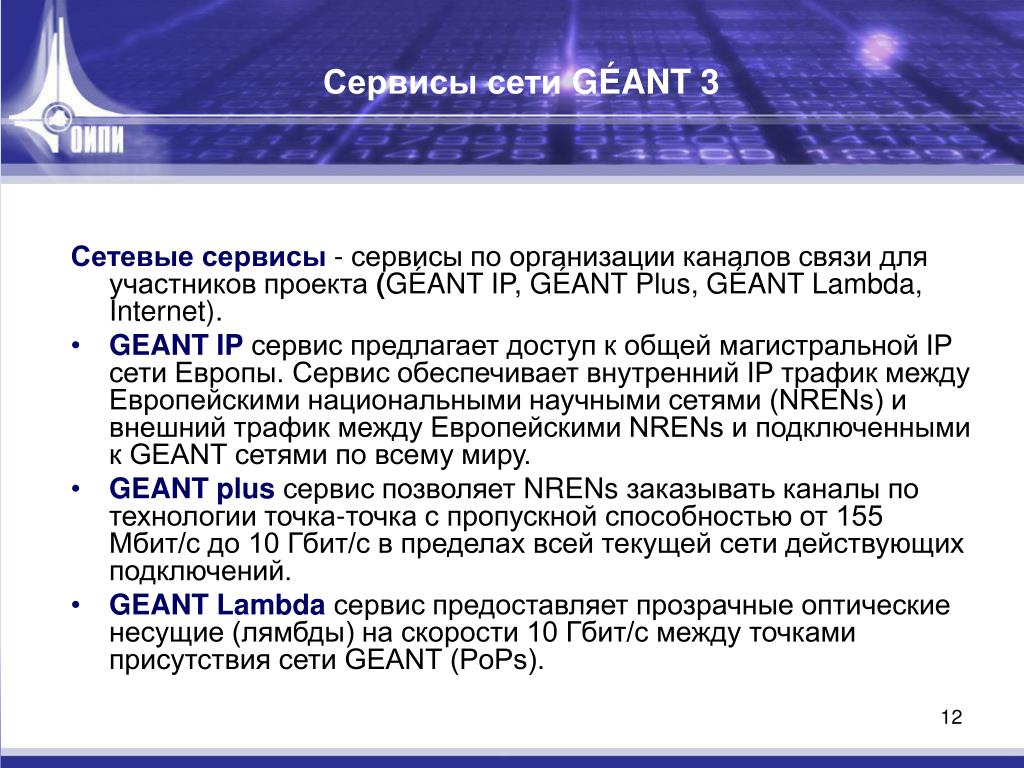 ОИПИ

Сервисы сети GÉANT 3

Сетевые сервисы - сервисы по организации каналов связи для участников проекта (GÉANT IP, GÉANT Plus, GÉANT Lambda, Internet).

• GEANT IP сервис предлагает доступ к общей магистральной IP сети Европы. Сервис обеспечивает внутренний IP трафик между Европейскими национальными научными сетями (NRENs) и внешний трафик между Европейскими NRENs и подключенными к GEANT сетями по всему миру.

• GEANT plus сервис позволяет NRENs заказывать каналы по технологии точка-точка с пропускной способностью от 155 Мбит/с до 10 Гбит/с в пределах всей текущей сети действующих подключений.

• GEANT Lambda сервис предоставляет прозрачные оптические несущие (лямбды) на скорости 10 Гбит/с между точками присутствия сети GEANT (PoPs).

12